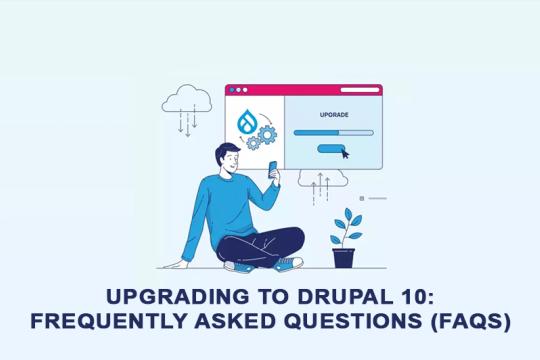 UPGRADE

UPGRADING TO DRUPAL 10:
FREQUENTLY ASKED QUESTIONS (FAQS)